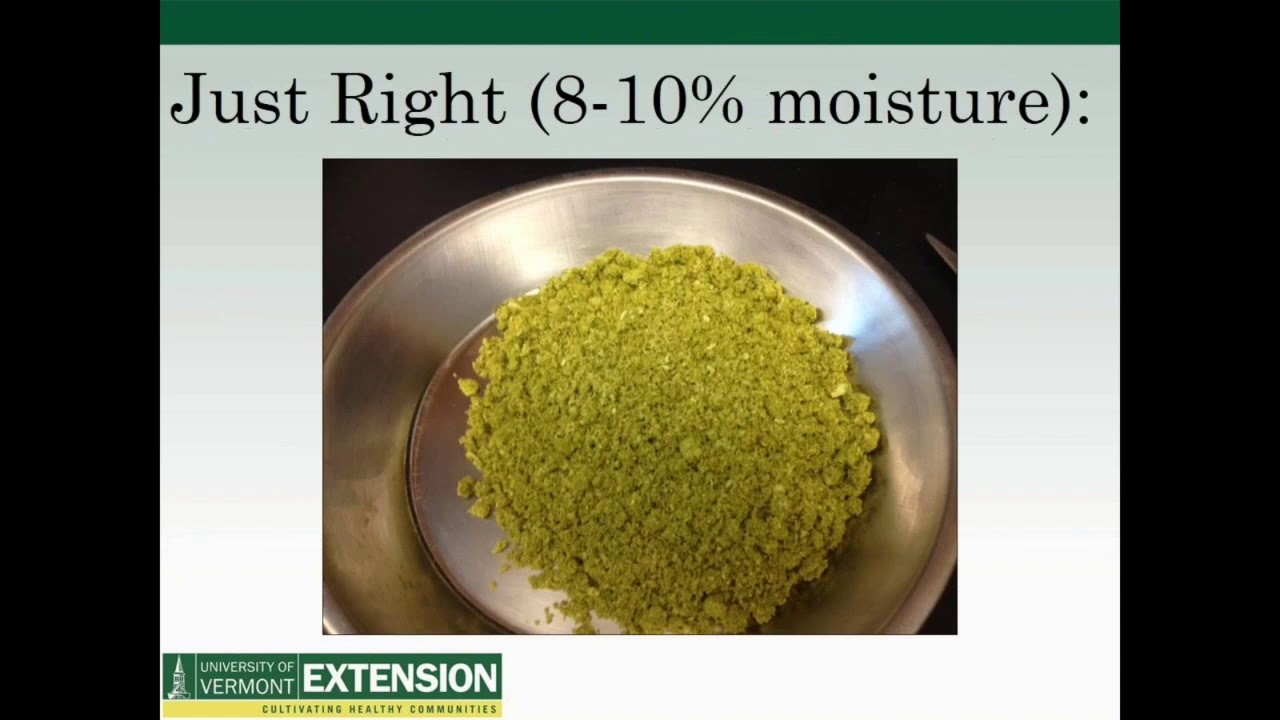 Just Right (8-10% moisture):

UNIVERSITY OF VERMONT EXTENSION
CULTIVATING HEALTHY COMMUNITIES